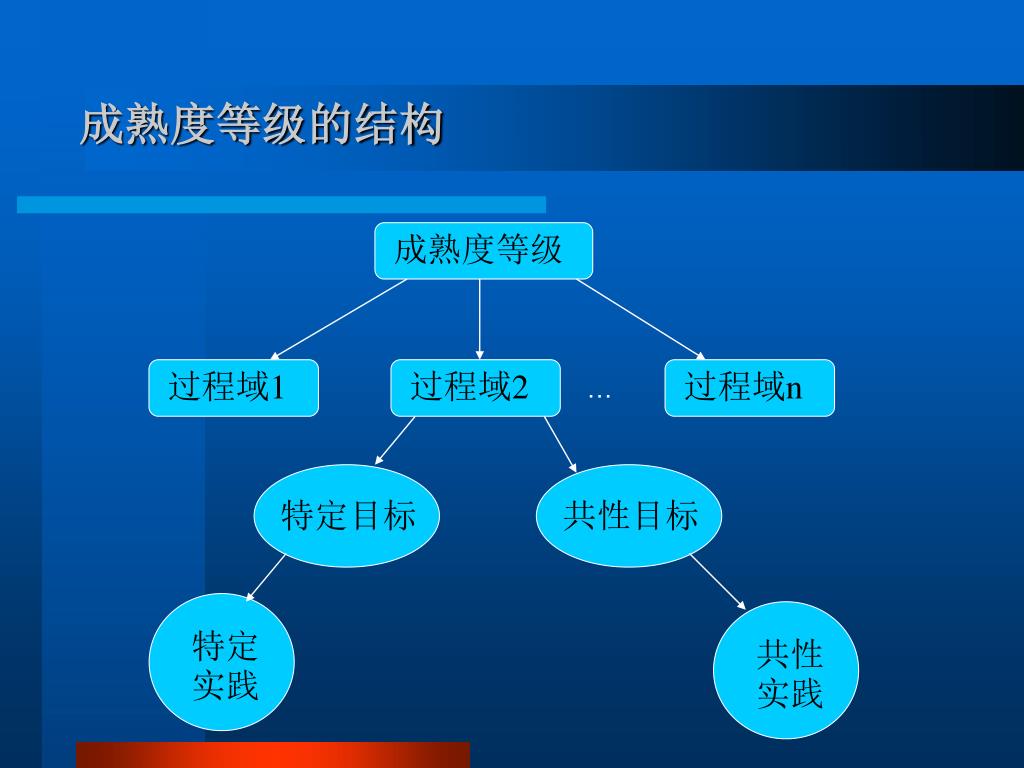 成熟度等级的结构

成熟度等级

过程域1

过程域2

…

过程域n

特定目标

共性目标

特定实践

共性实践